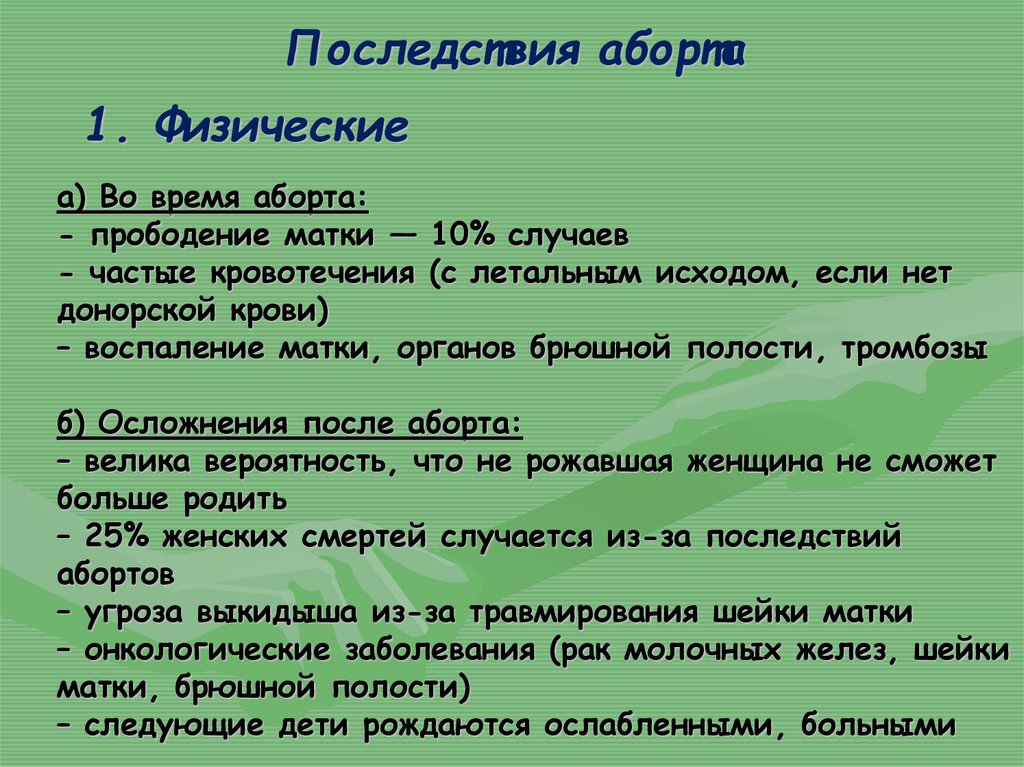 Последствия аборта

1. Физические

а) Во время аборта:
- прободение матки — 10% случаев
- частые кровотечения (с летальным исходом, если нет донорской крови)
– воспаление матки, органов брюшной полости, тромбозы

б) Осложнения после аборта:
– велика вероятность, что не рожавшая женщина не сможет больше родить
– 25% женских смертей случается из-за последствий абортов
– угроза выкидыша из-за травмирования шейки матки
– онкологические заболевания (рак молочных желез, шейки матки, брюшной полости)
– следующие дети рождаются ослабленными, больными